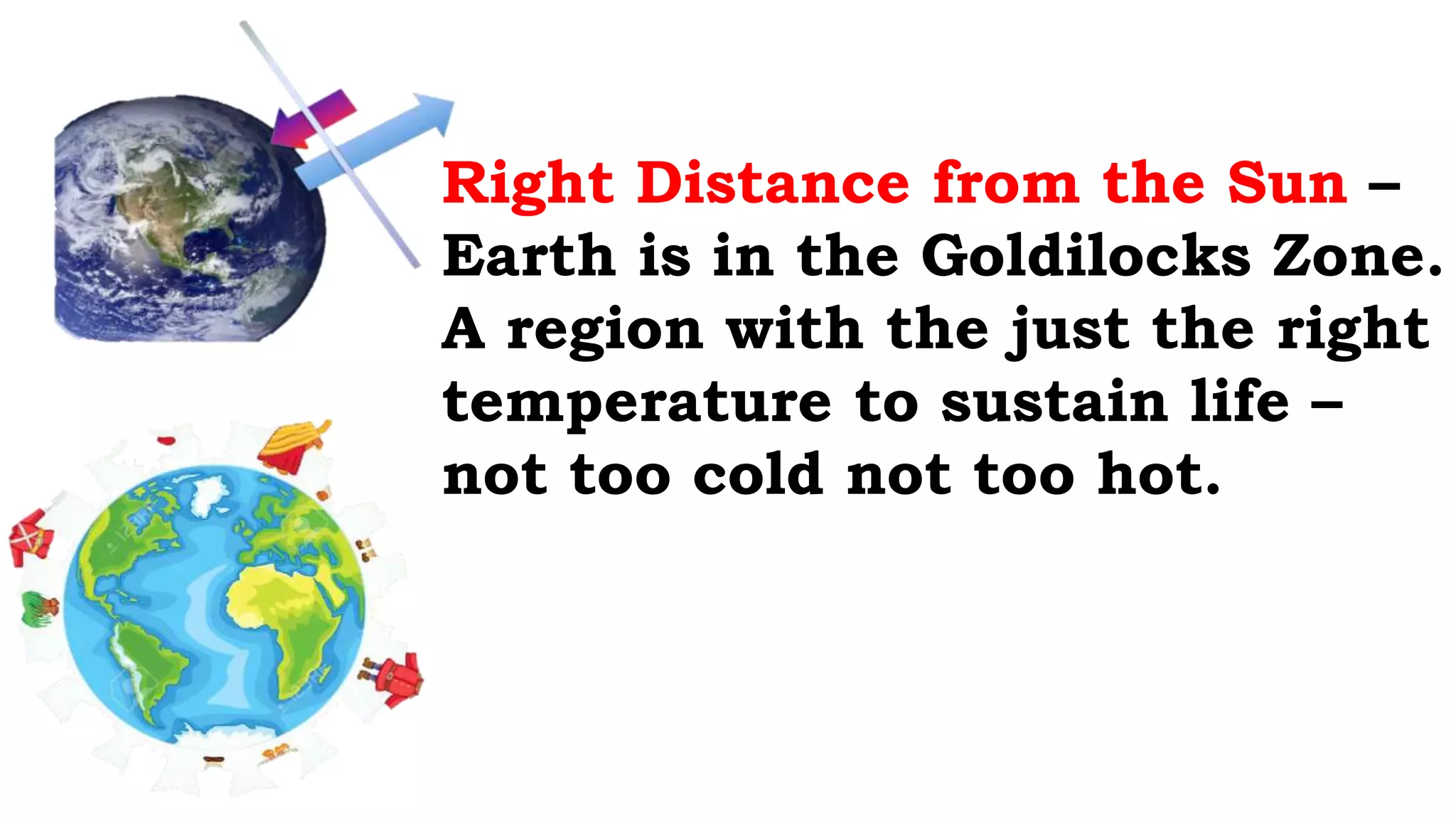 Right Distance from the Sun – Earth is in the Goldilocks Zone. A region with the just the right temperature to sustain life – not too cold not too hot.